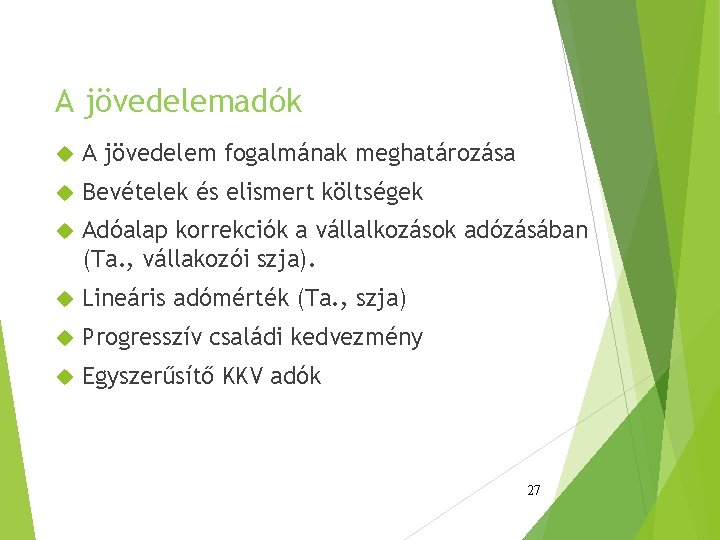 A jövedelemadók

A jövedelem fogalmának meghatározása

Bevételek és elismert költségek

Adóalap korrekciók a vállalkozások adózásában (Ta., vállakozói szja).

Lineáris adómérték (Ta., szja)

Progresszív családi kedvezmény

Egyszerűsítő KKV adók

27